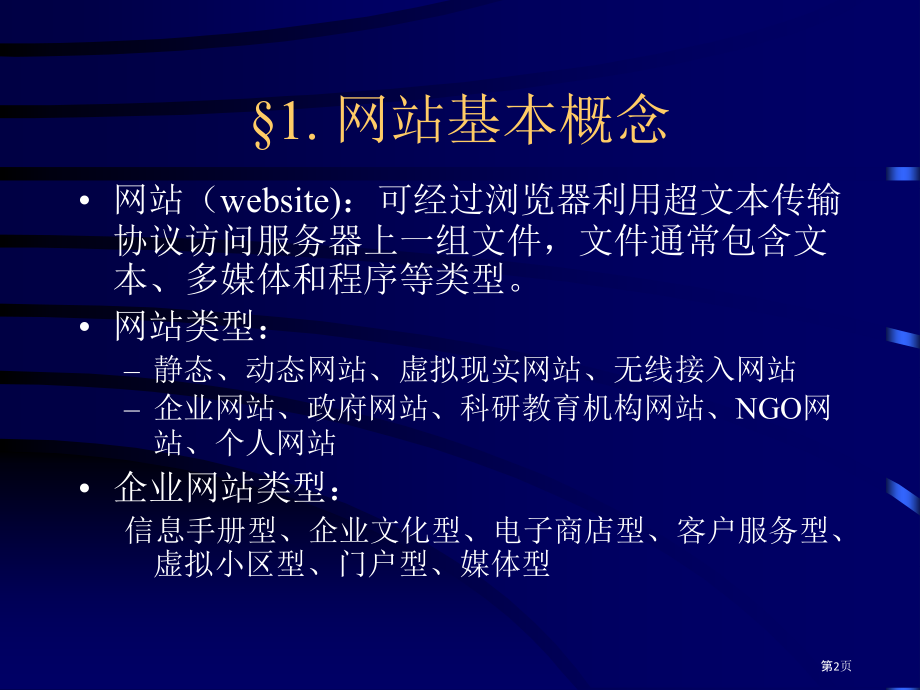 §1. 网站基本概念

• 网站（website)：可经过浏览器利用超文本传输协议访问服务器上一组文件，文件通常包含文本、多媒体和程序等类型。

• 网站类型：

– 静态、动态网站、虚拟现实网站、无线接入网站

– 企业网站、政府网站、科研教育机构网站、NGO网站、个人网站

• 企业网站类型：

信息手册型、企业文化型、电子商店型、客户服务型、虚拟小区型、门户型、媒体型

第2页